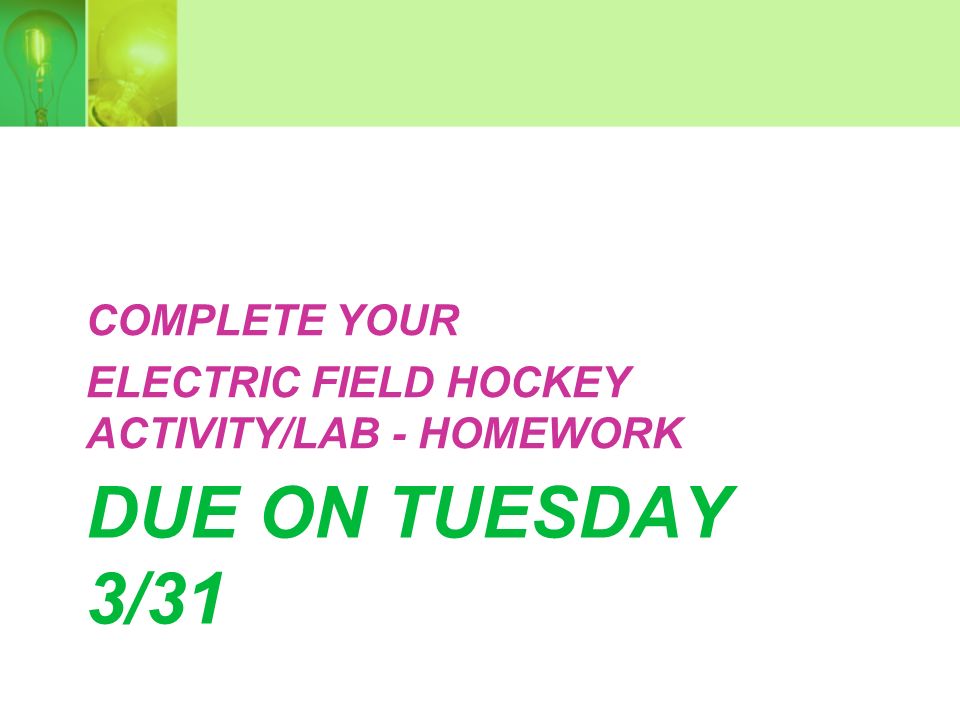 COMPLETE YOUR

ELECTRIC FIELD HOCKEY ACTIVITY/LAB - HOMEWORK

DUE ON TUESDAY 3/31